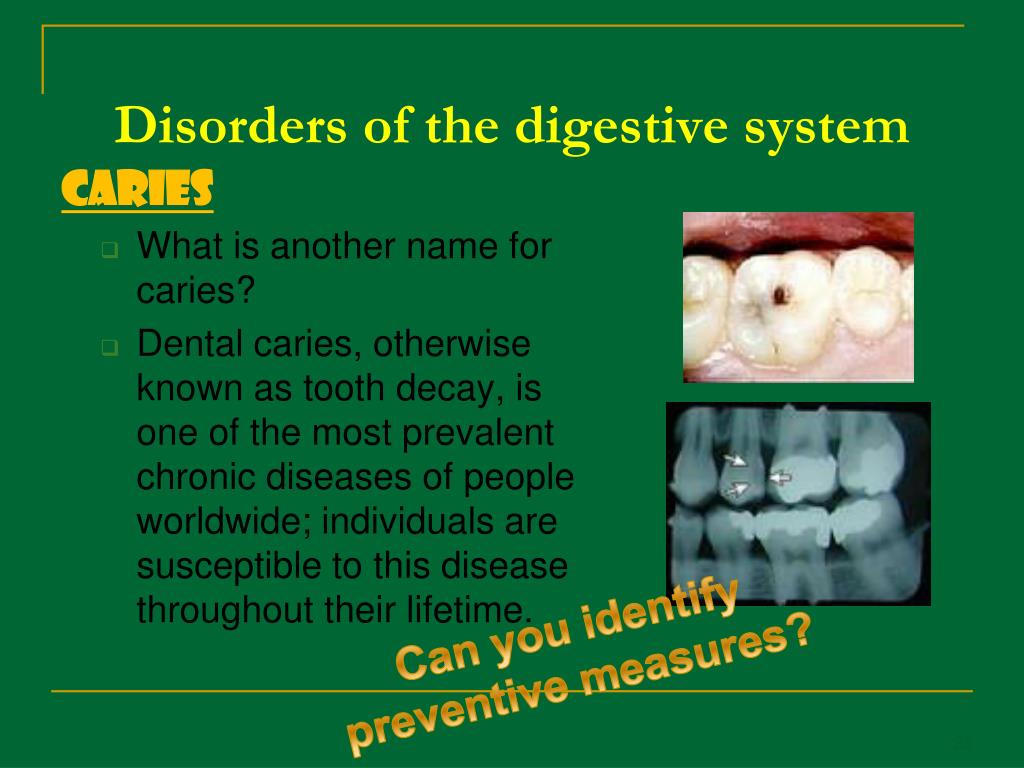 Disorders of the digestive system

CARIES

What is another name for caries?

Dental caries, otherwise known as tooth decay, is one of the most prevalent chronic diseases of people worldwide; individuals are susceptible to this disease throughout their lifetime.

Can you identify preventive measures?